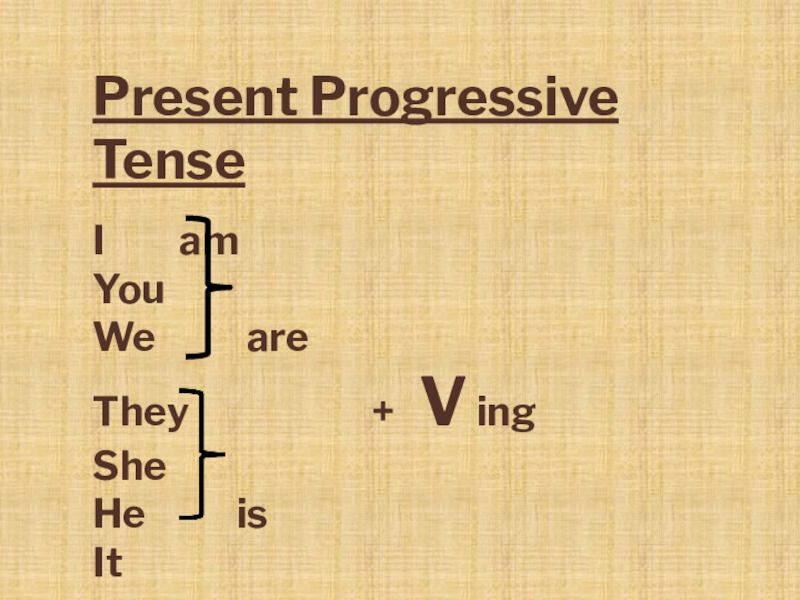 Present Progressive Tense

I am
You
We are

They + V ing
She
He is
It